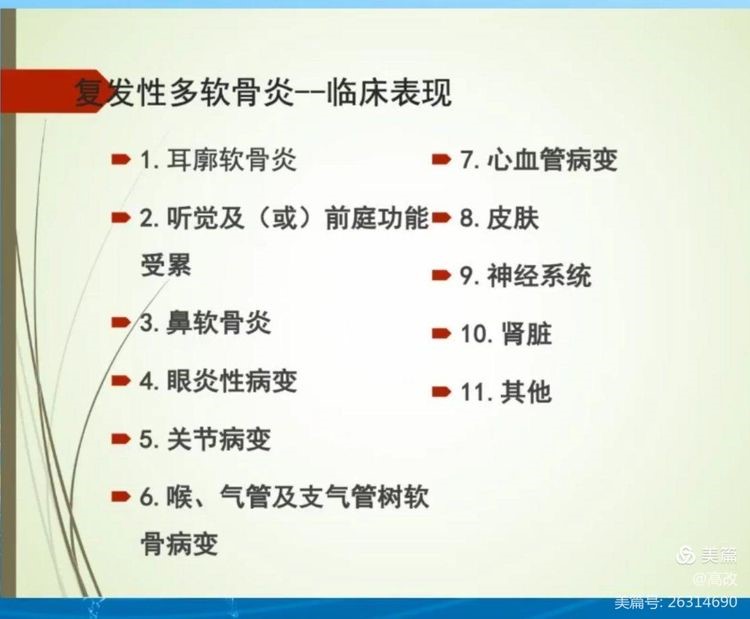 复发性多软骨炎--临床表现

1. 耳廓软骨炎

2. 听觉及（或）前庭功能受累

3. 鼻软骨炎

4. 眼炎性病变

5. 关节病变

6. 喉、气管及支气管树软骨病变

7. 心血管病变

8. 皮肤

9. 神经系统

10. 肾脏

11. 其他

美篇
@高改
美篇号: 26314690